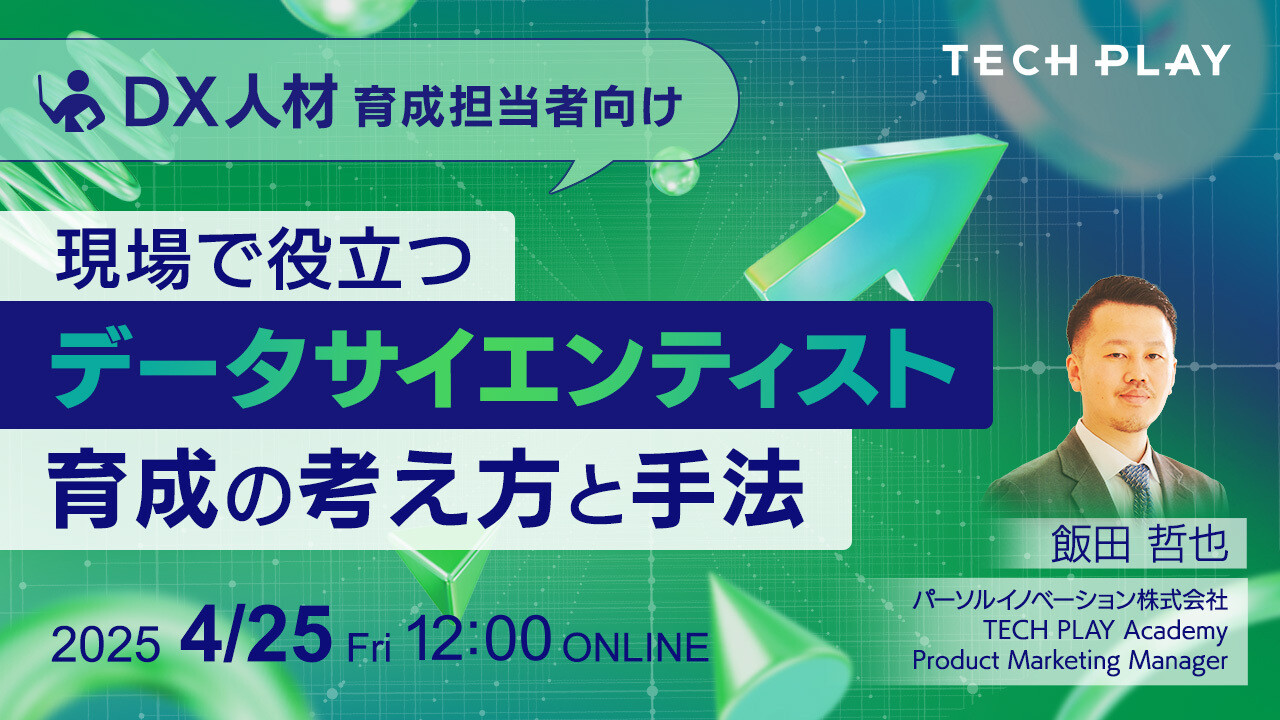 DX人材 育成担当者向け

TECH PLAY

現場で役立つ
データサイエンティスト
育成の考え方と手法

2025 4/25 Fri 12:00 ONLINE

飯田 哲也
パーソルイノベーション株式会社
TECH PLAY Academy
Product Marketing Manager